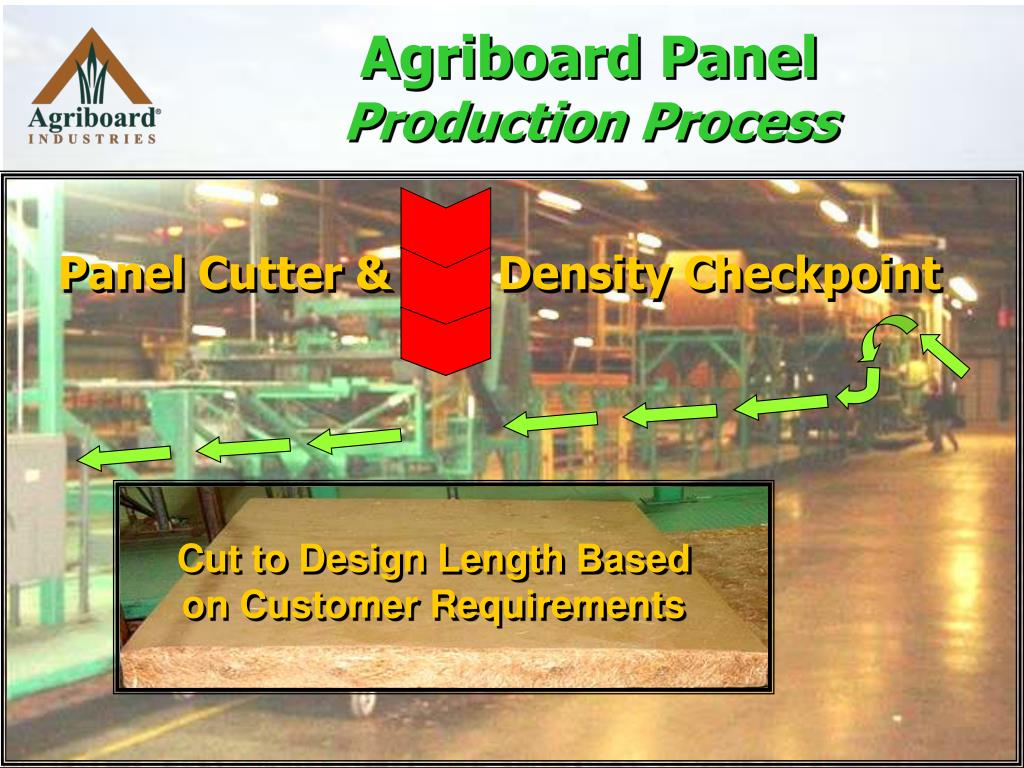 Agriboard®
INDUSTRIES

Agriboard Panel
Production Process

Panel Cutter & Density Checkpoint

Cut to Design Length Based on Customer Requirements